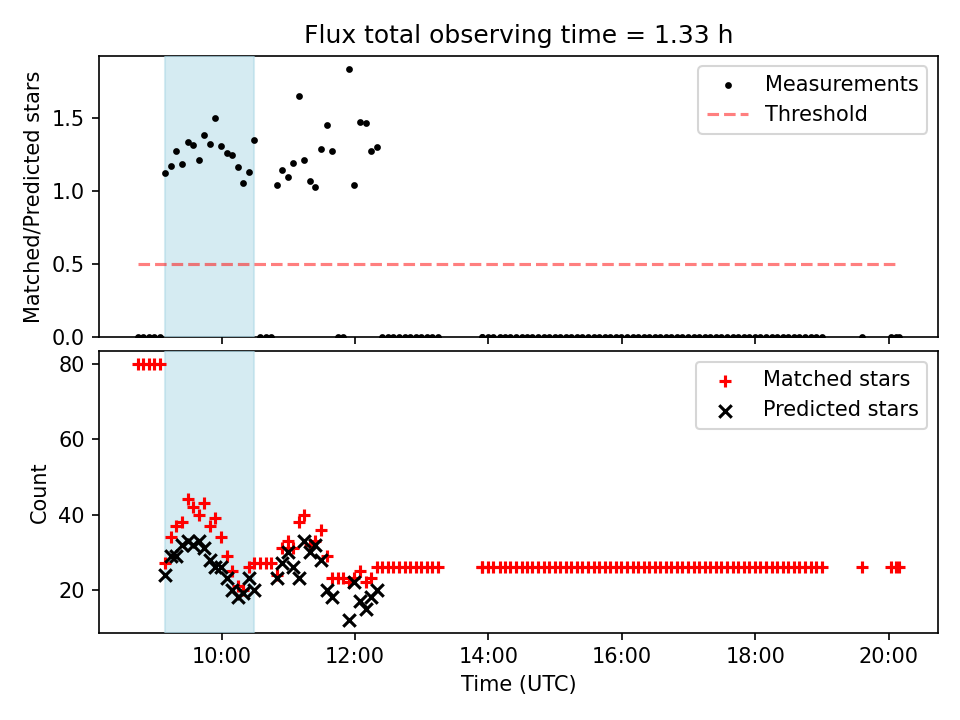 Flux total observing time = 1.33 h

Matched/Predicted stars

1.5
1.0
0.5
0.0

Measurements
Threshold

Count

80
60
40
20

Matched stars
Predicted stars

10:00
12:00
14:00
16:00
18:00
20:00

Time (UTC)